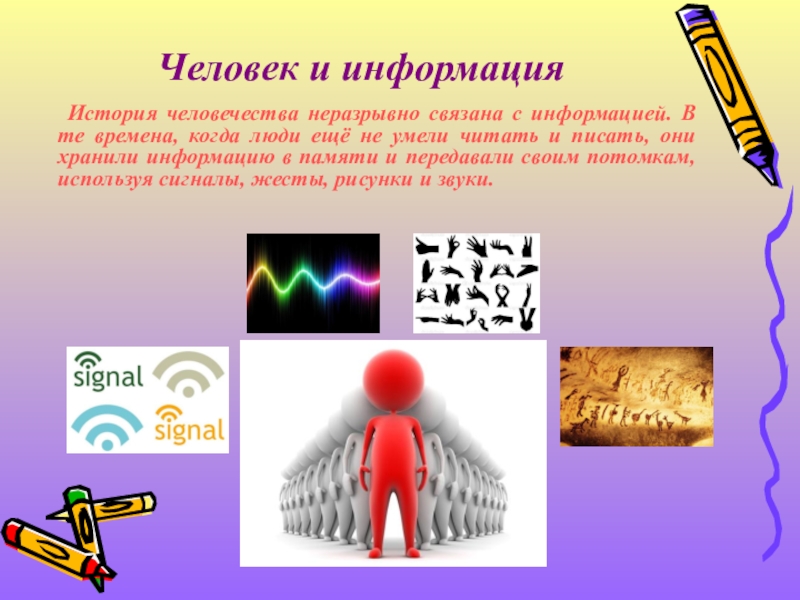 Человек и информация

История человечества неразрывно связана с информацией. В те времена, когда люди ещё не умели читать и писать, они хранили информацию в памяти и передавали своим потомкам, используя сигналы, жесты, рисунки и звуки.

signal

signal